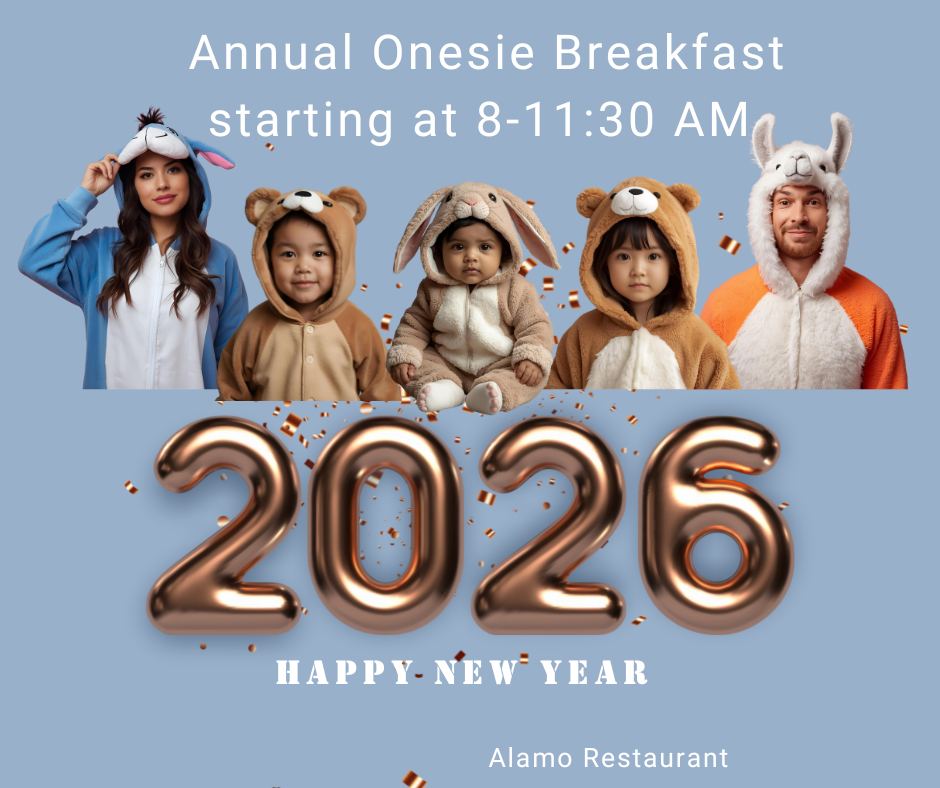 Annual Onesie Breakfast starting at 8-11:30 AM

2026

HAPPY NEW YEAR

Alamo Restaurant